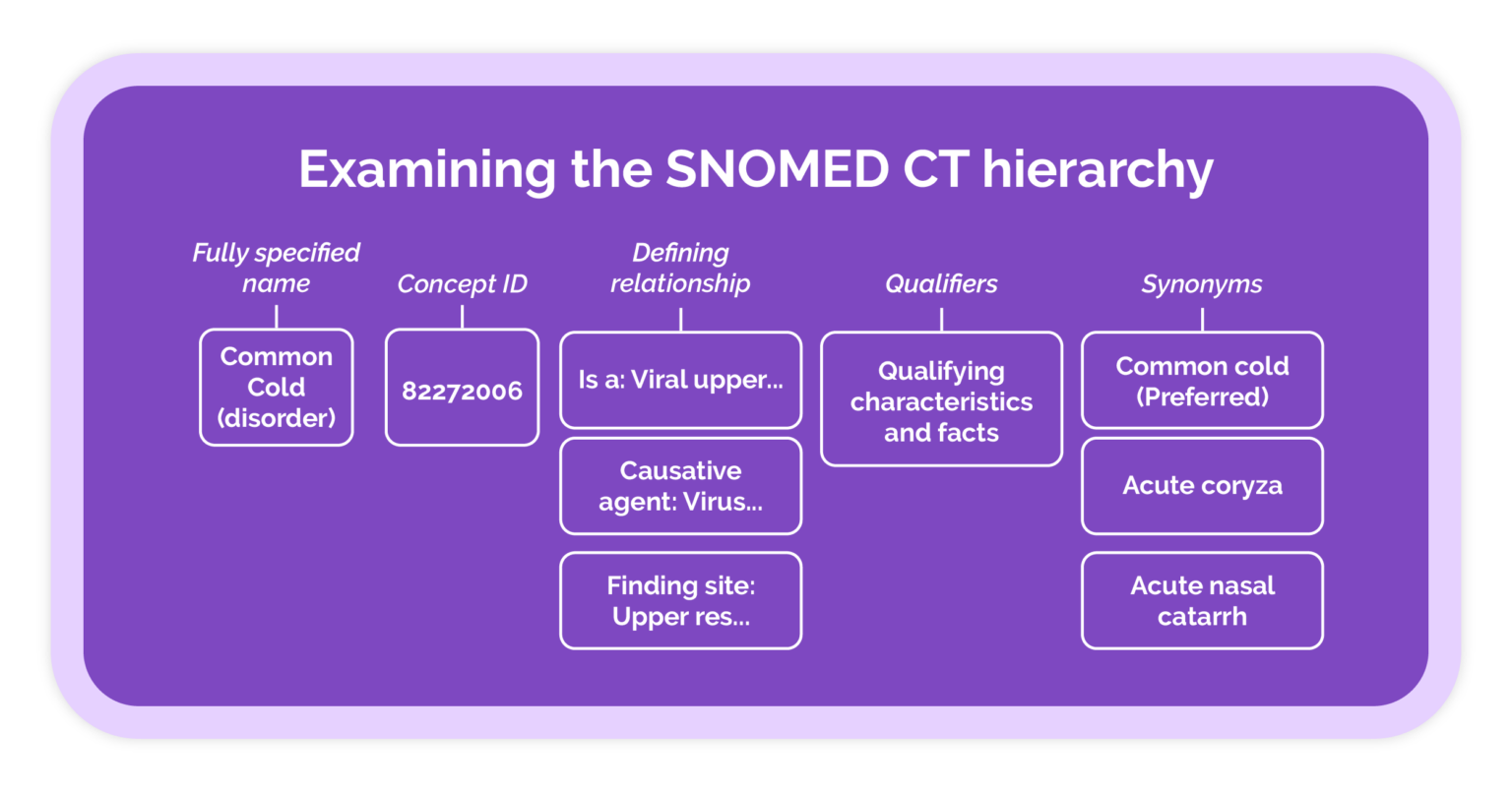 Examining the SNOMED CT hierarchy

Fully specified name

Common Cold (disorder)

Concept ID

82272006

Defining relationship

Is a: Viral upper...

Causative agent: Virus...

Finding site: Upper res...

Qualifiers

Qualifying characteristics and facts

Synonyms

Common cold (Preferred)

Acute coryza

Acute nasal catarrh